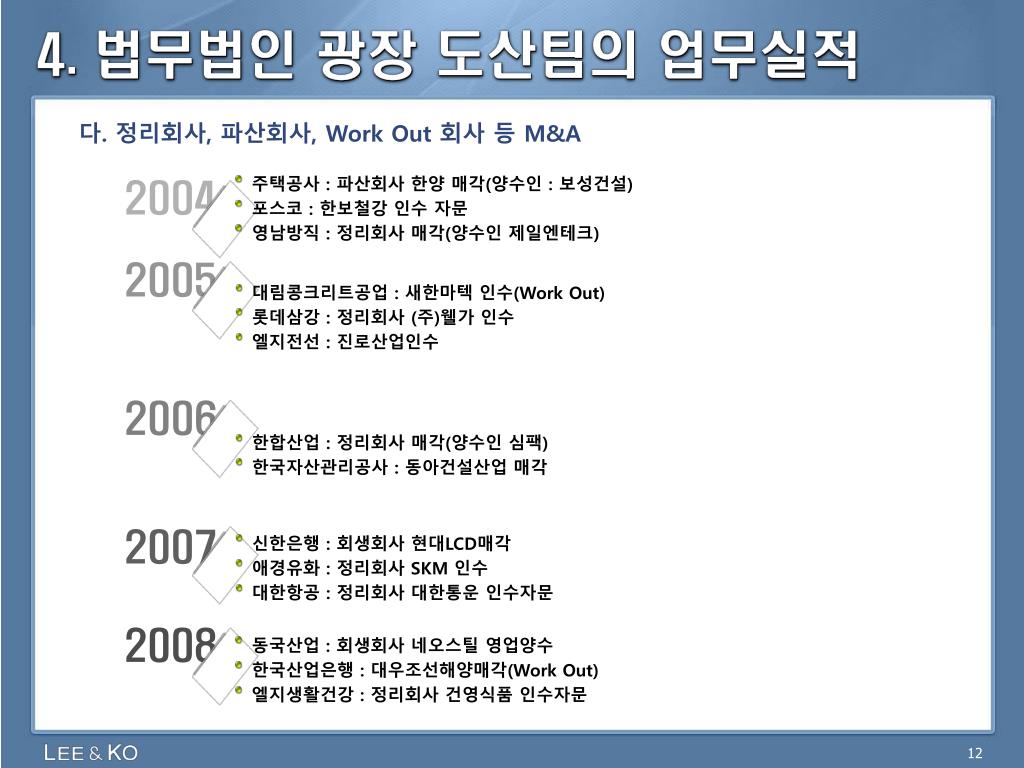 4. 법무법인 광장 도산팀의 업무실적

다. 정리회사, 파산회사, Work Out 회사 등 M&A

2004

주택공사 : 파산회사 한양 매각(양수인 : 보성건설)
포스코 : 한보철강 인수 자문
영남방직 : 정리회사 매각(양수인 제일엔테크)

2005

대림콩크리트공업 : 새한마텍 인수(Work Out)
롯데삼강 : 정리회사 (주)웰가 인수
엘지전선 : 진로산업인수

2006

한합산업 : 정리회사 매각(양수인 심팩)
한국자산관리공사 : 동아건설산업 매각

2007

신한은행 : 회생회사 현대LCD매각
애경유화 : 정리회사 SKM 인수
대한항공 : 정리회사 대한통운 인수자문

2008

동국산업 : 회생회사 네오스틸 영업양수
한국산업은행 : 대우조선해양매각(Work Out)
엘지생활건강 : 정리회사 건영식품 인수자문

LEE & KO

12